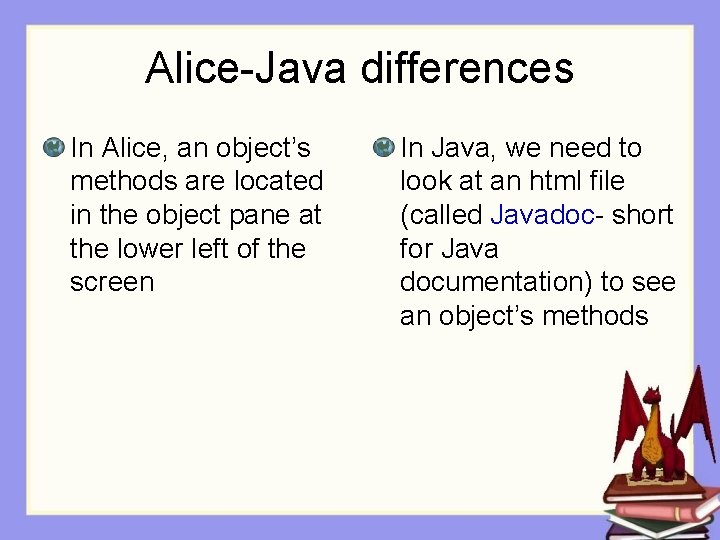 Alice-Java differences

In Alice, an object's methods are located in the object pane at the lower left of the screen

In Java, we need to look at an html file (called Javadoc- short for Java documentation) to see an object's methods